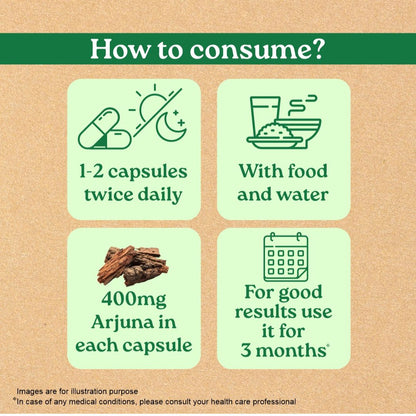 How to consume?

1-2 capsules twice daily

With food and water

400mg Arjuna in each capsule

For good results use it for 3 months*

Images are for illustration purpose
*In case of any medical conditions, please consult your health care professional